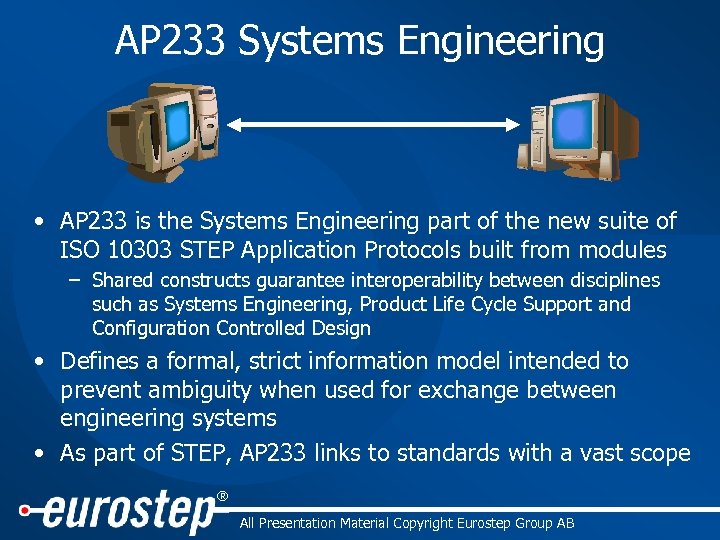 AP233 Systems Engineering

• AP233 is the Systems Engineering part of the new suite of ISO 10303 STEP Application Protocols built from modules

– Shared constructs guarantee interoperability between disciplines such as Systems Engineering, Product Life Cycle Support and Configuration Controlled Design

• Defines a formal, strict information model intended to prevent ambiguity when used for exchange between engineering systems

• As part of STEP, AP233 links to standards with a vast scope

eurostep®

All Presentation Material Copyright Eurostep Group AB